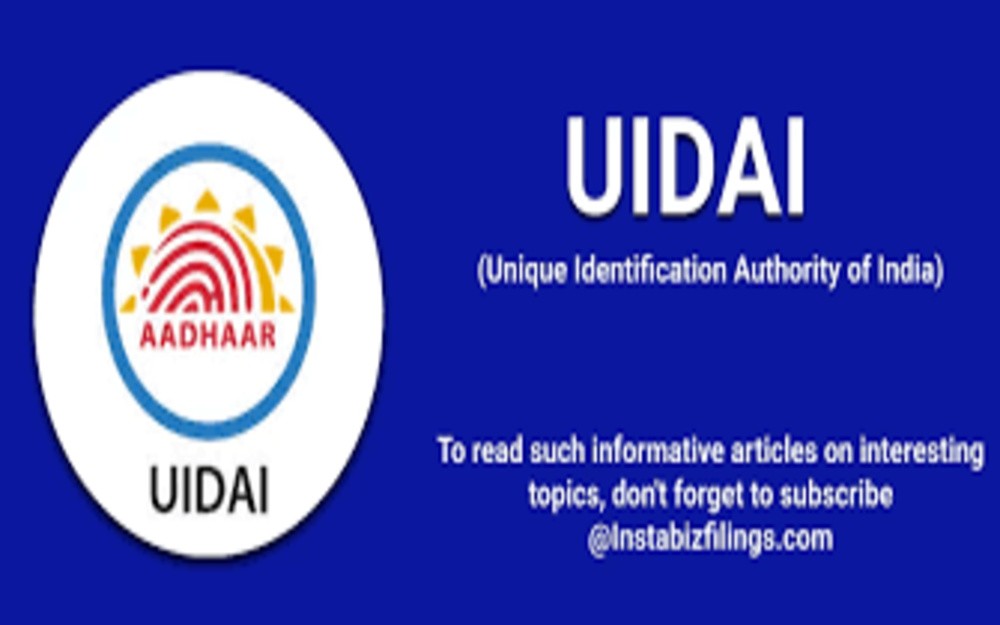 AADHAAR

UIDAI

UIDAI

(Unique Identification Authority of India)

To read such informative articles on interesting topics, don't forget to subscribe @Instabizfilings.com